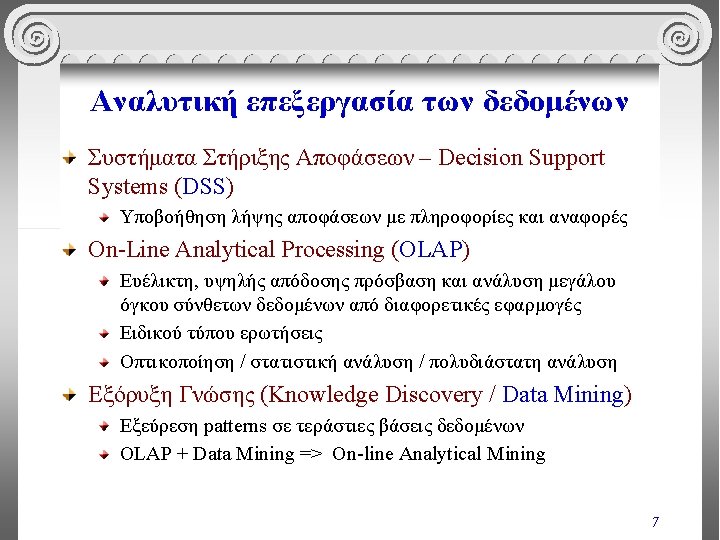 Αναλυτική επεξεργασία των δεδομένων

Συστήματα Στήριξης Αποφάσεων – Decision Support Systems (DSS)

Υποβοήθηση λήψης αποφάσεων με πληροφορίες και αναφορές

On-Line Analytical Processing (OLAP)

Ευέλικτη, υψηλής απόδοσης πρόσβαση και ανάλυση μεγάλου όγκου σύνθετων δεδομένων από διαφορετικές εφαρμογές

Ειδικού τύπου ερωτήσεις

Οπτικοποίηση / στατιστική ανάλυση / πολυδιάστατη ανάλυση

Εξόρυξη Γνώσης (Knowledge Discovery / Data Mining)

Εξεύρεση patterns σε τεράστιες βάσεις δεδομένων

OLAP + Data Mining => On-line Analytical Mining

7